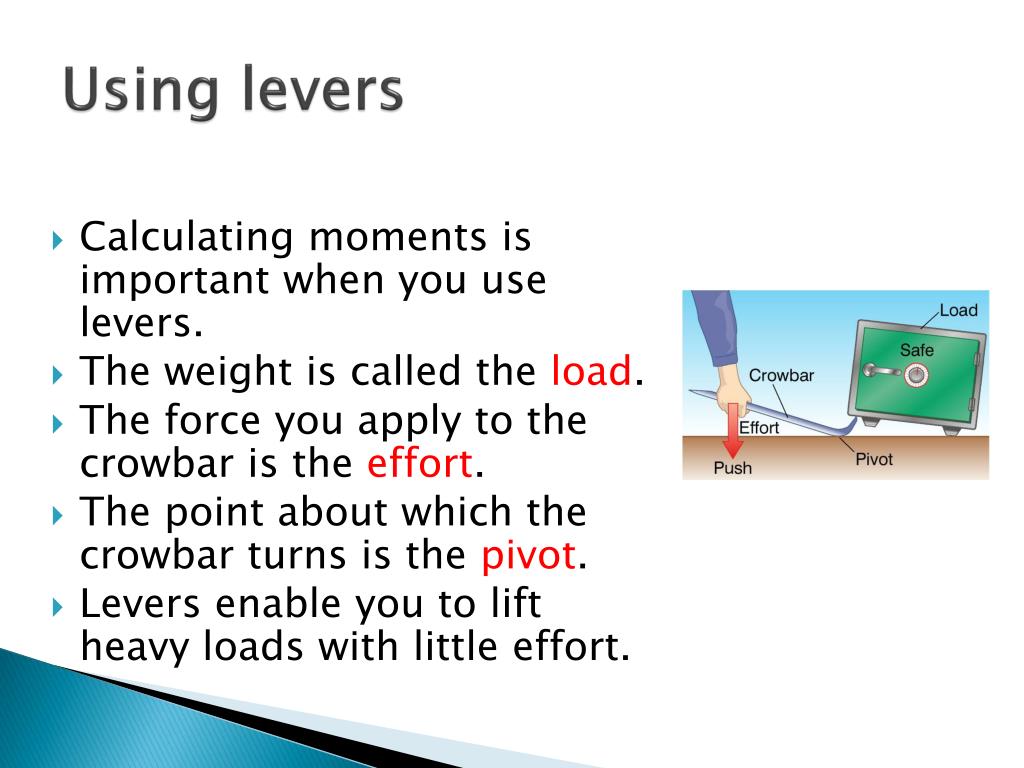 Using levers

Calculating moments is important when you use levers.
The weight is called the load.
The force you apply to the crowbar is the effort.
The point about which the crowbar turns is the pivot.
Levers enable you to lift heavy loads with little effort.

Load
Safe
Crowbar
Effort
Push
Pivot